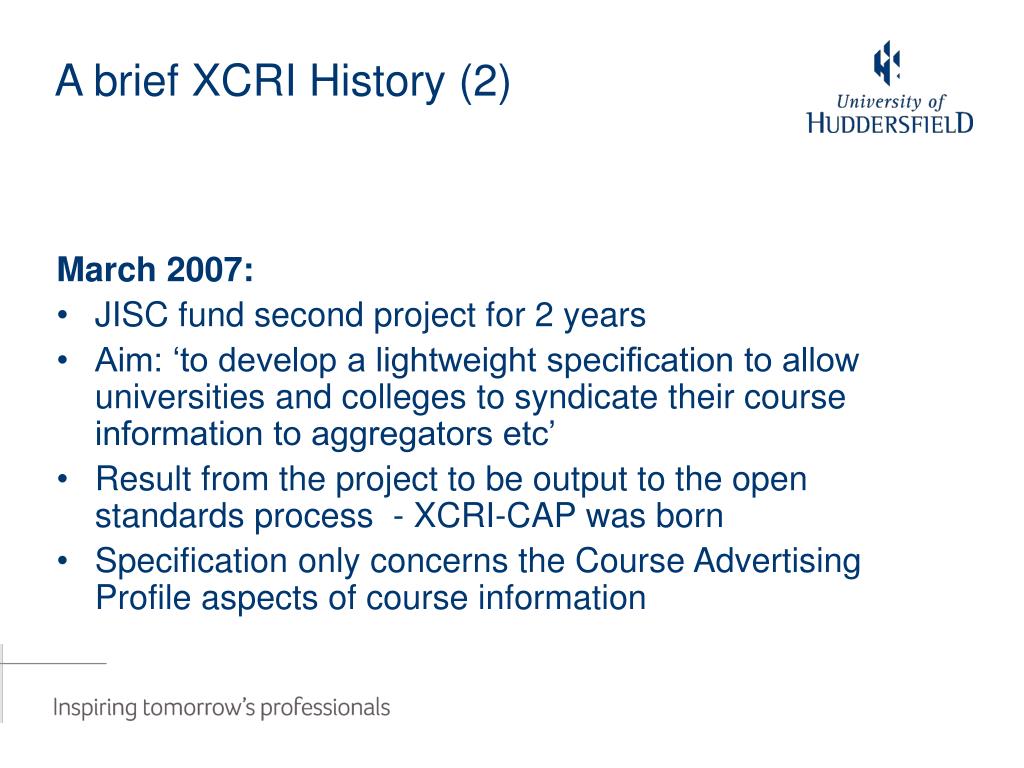 A brief XCRI History (2)

University of
HUDDERSFIELD

March 2007:
• JISC fund second project for 2 years
• Aim: ‘to develop a lightweight specification to allow universities and colleges to syndicate their course information to aggregators etc’
• Result from the project to be output to the open standards process - XCRI-CAP was born
• Specification only concerns the Course Advertising Profile aspects of course information

Inspiring tomorrow’s professionals